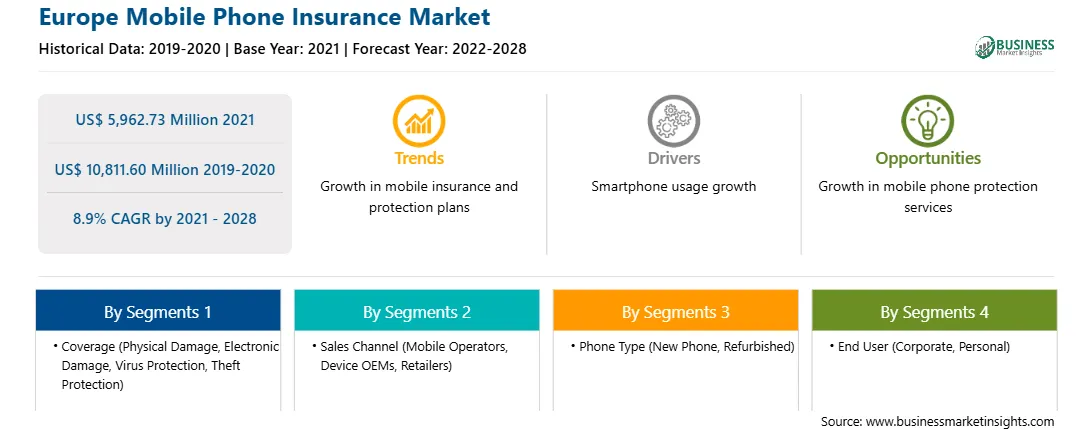 Europe Mobile Phone Insurance Market
Historical Data: 2019-2020 | Base Year: 2021 | Forecast Year: 2022-2028

BUSINESS Market Insights

US$ 5,962.73 Million 2021

US$ 10,811.60 Million 2019-2020

8.9% CAGR by 2021 - 2028

Trends
Growth in mobile insurance and protection plans

Drivers
Smartphone usage growth

Opportunities
Growth in mobile phone protection services

By Segments 1
• Coverage (Physical Damage, Electronic Damage, Virus Protection, Theft Protection)

By Segments 2
• Sales Channel (Mobile Operators, Device OEMs, Retailers)

By Segments 3
• Phone Type (New Phone, Refurbished)

By Segments 4
• End User (Corporate, Personal)

Source: www.businessmarketinsights.com